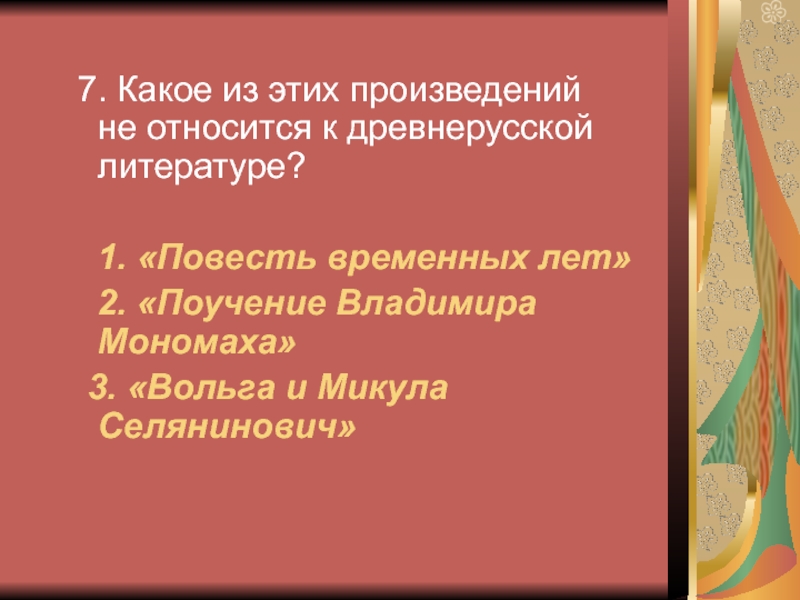 7. Какое из этих произведений не относится к древнерусской литературе?

1. «Повесть временных лет»

2. «Поучение Владимира Мономаха»

3. «Вольга и Микула Селянинович»